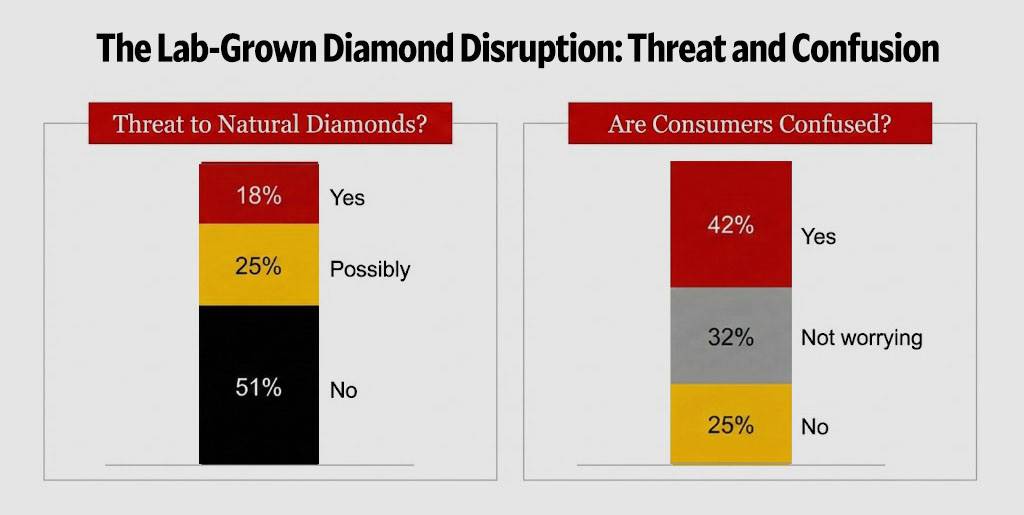 The Lab-Grown Diamond Disruption: Threat and Confusion

Threat to Natural Diamonds?

18% Yes
25% Possibly
51% No

Are Consumers Confused?

42% Yes
32% Not worrying
25% No